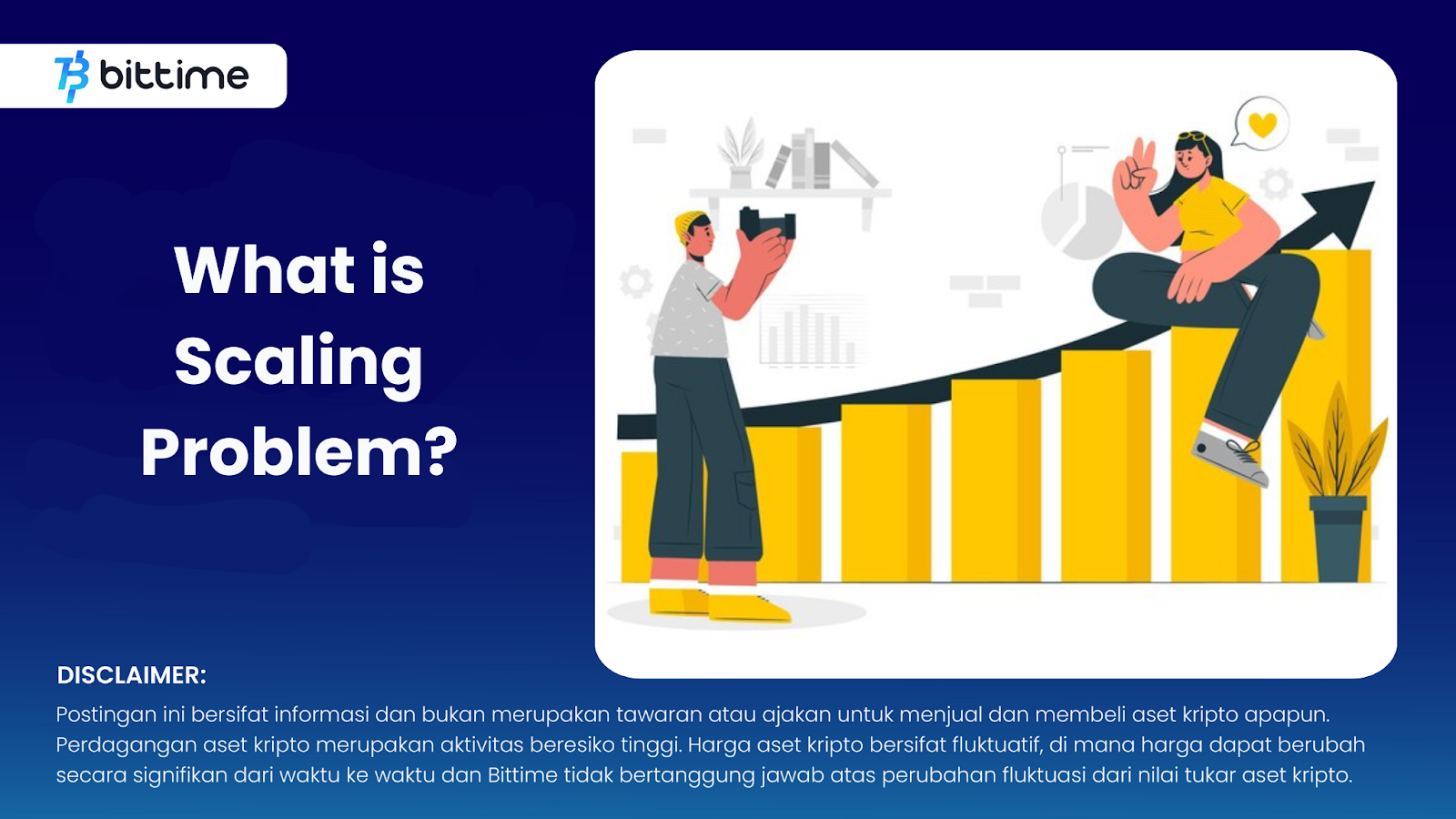 bittime

What is Scaling Problem?

DISCLAIMER:
Postingan ini bersifat informasi dan bukan merupakan tawaran atau ajakan untuk menjual dan membeli aset kripto apapun. Perdagangan aset kripto merupakan aktivitas beresiko tinggi. Harga aset kripto bersifat fluktuatif, di mana harga dapat berubah secara signifikan dari waktu ke waktu dan Bittime tidak bertanggung jawab atas perubahan fluktuasi dari nilai tukar aset kripto.